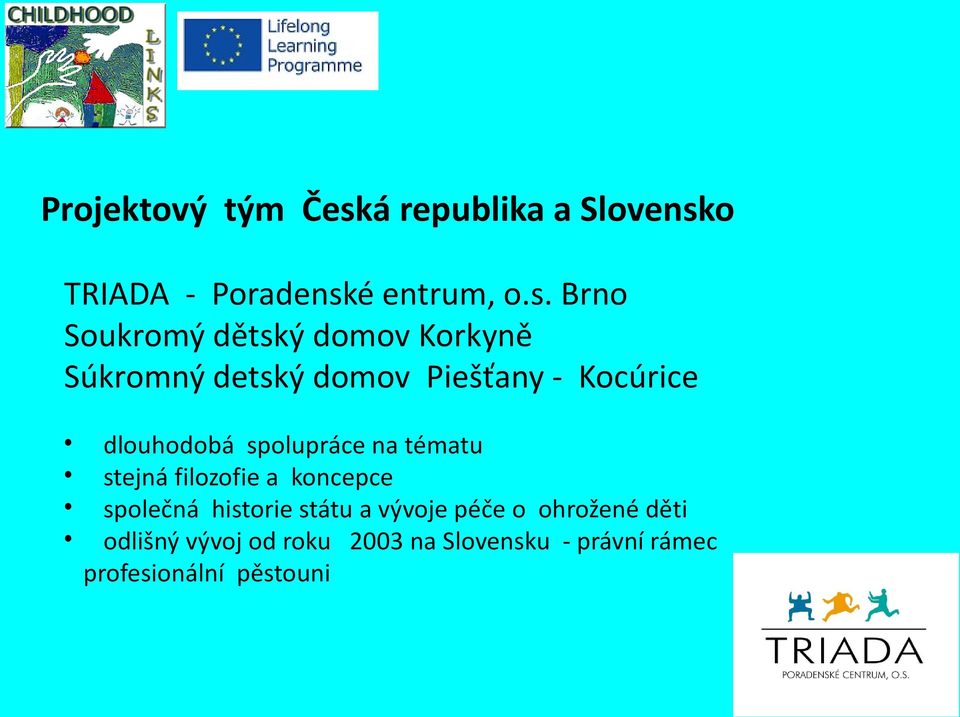 CHILDHOOD LINKS

Lifelong Learning Programme

Projektový tým Česká republika a Slovensko

TRIADA - Poradenské entrum, o.s. Brno
Soukromý dětský domov Korkyně
Súkromný detský domov Piešťany - Kocúrice

• dlouhodobá spolupráce na tématu
• stejná filozofie a koncepce
• společná historie státu a vývoje péče o ohrožené děti
• odlišný vývoj od roku 2003 na Slovensku - právní rámec profesionální pěstouni

TRIADA
PORADENSKÉ CENTRUM, O.S.